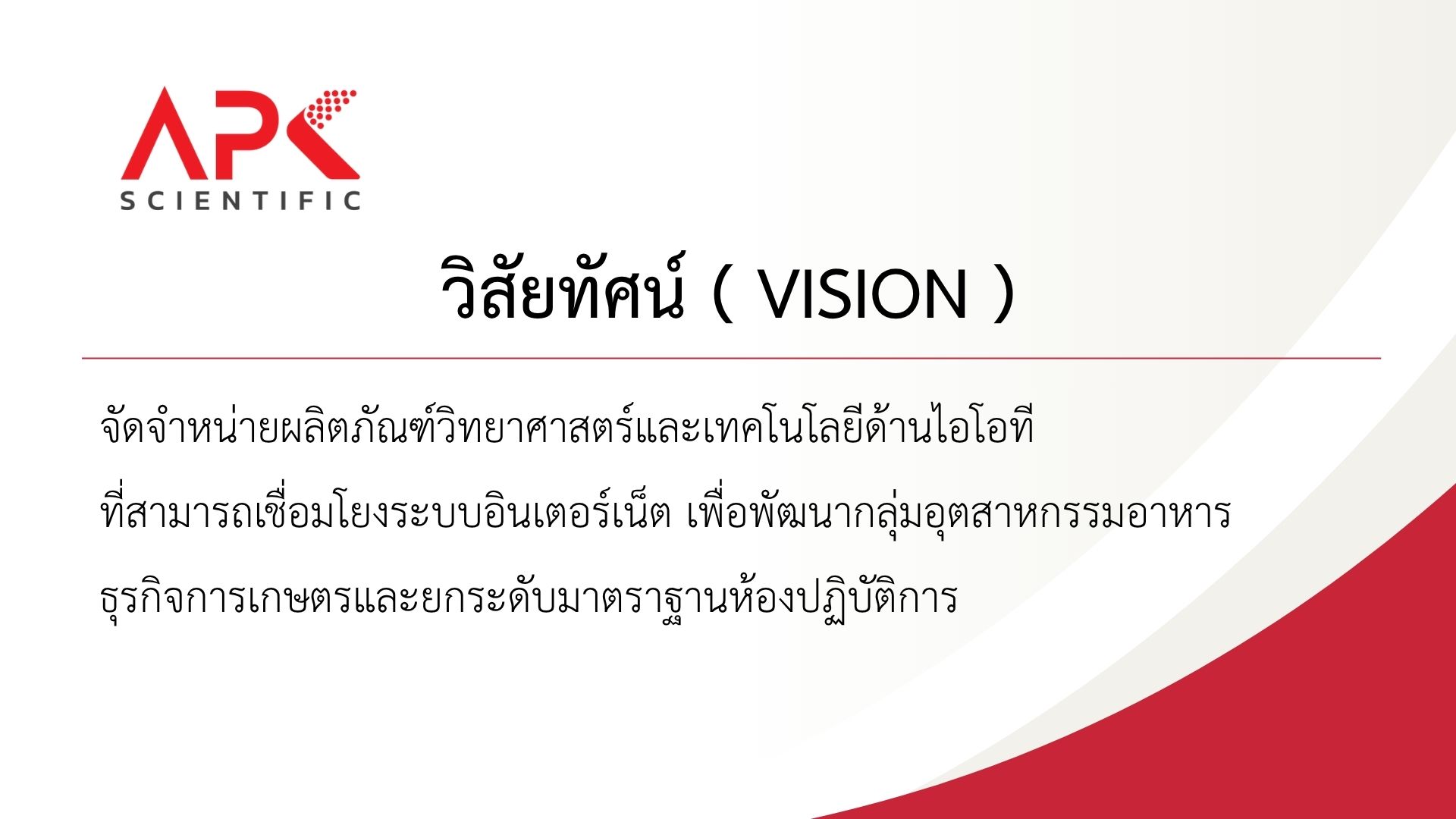 APK
SCIENTIFIC

วิสัยทัศน์ ( VISION )

จัดจำหน่ายผลิตภัณฑ์วิทยาศาสตร์และเทคโนโลยีด้านไอโอที

ที่สามารถเชื่อมโยงระบบอินเตอร์เน็ต เพื่อพัฒนากลุ่มอุตสาหกรรมอาหาร

ธุรกิจการเกษตรและยกระดับมาตราฐานห้องปฏิบัติการ